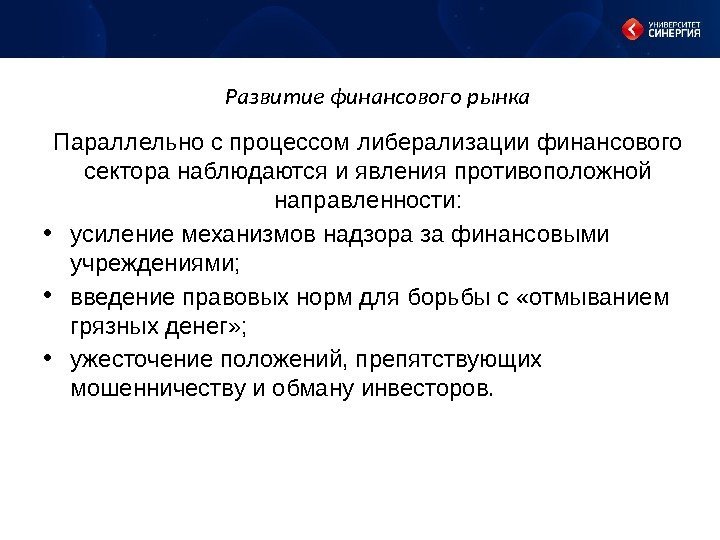 УНИВЕРСИТЕТ
СИНЕРГИЯ

Развитие финансового рынка

Параллельно с процессом либерализации финансового сектора наблюдаются и явления противоположной направленности:

• усиление механизмов надзора за финансовыми учреждениями;
• введение правовых норм для борьбы с «отмыванием грязных денег»;
• ужесточение положений, препятствующих мошенничеству и обману инвесторов.